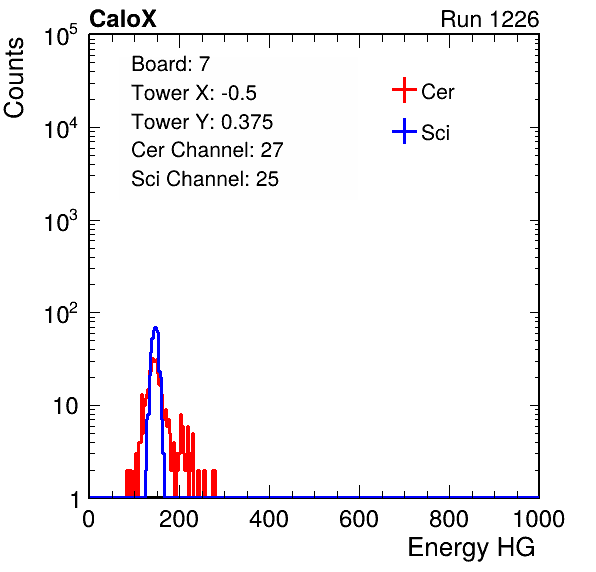 CaloX

Run 1226

Counts

$10^5$

$10^4$

$10^3$

$10^2$

10

1

Board: 7
Tower X: -0.5
Tower Y: 0.375
Cer Channel: 27
Sci Channel: 25

Cer

Sci

0 200 400 600 800 1000

Energy HG